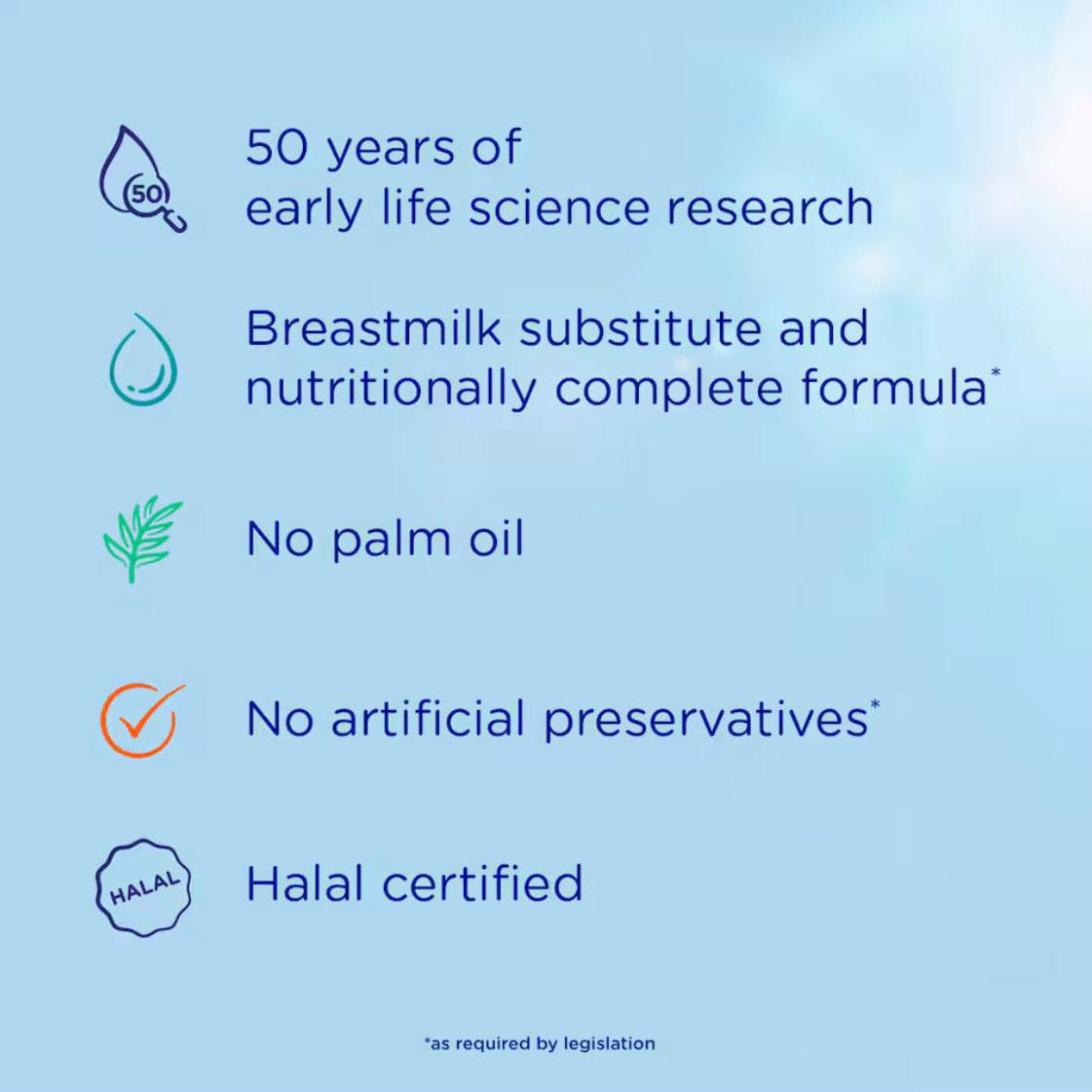 50

50 years of early life science research

Breastmilk substitute and nutritionally complete formula*

No palm oil

No artificial preservatives*

HALAL

Halal certified

*as required by legislation